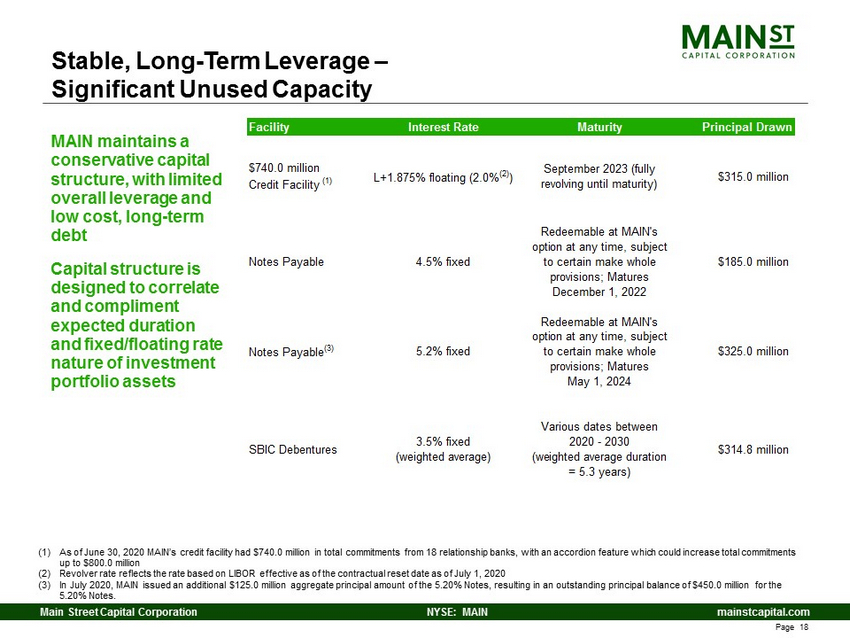 MAIN ST
CAPITAL CORPORATION

Stable, Long-Term Leverage – Significant Unused Capacity

MAIN maintains a conservative capital structure, with limited overall leverage and low cost, long-term debt

Capital structure is designed to correlate and compliment expected duration and fixed/floating rate nature of investment portfolio assets

| Facility | Interest Rate | Maturity | Principal Drawn |
|---|---|---|---|
| \$740.0 million Credit Facility $^{(1)}$ | L+1.875% floating (2.0%$^{(2)}$) | September 2023 (fully revolving until maturity) | \$315.0 million |
| Notes Payable | 4.5% fixed | Redeemable at MAIN's option at any time, subject to certain make whole provisions; Matures December 1, 2022 | \$185.0 million |
| Notes Payable$^{(3)}$ | 5.2% fixed | Redeemable at MAIN's option at any time, subject to certain make whole provisions; Matures May 1, 2024 | \$325.0 million |
| SBIC Debentures | 3.5% fixed (weighted average) | Various dates between 2020 - 2030 (weighted average duration = 5.3 years) | \$314.8 million |

(1) As of June 30, 2020 MAIN's credit facility had \$740.0 million in total commitments from 18 relationship banks, with an accordion feature which could increase total commitments up to \$800.0 million
(2) Revolver rate reflects the rate based on LIBOR effective as of the contractual reset date as of July 1, 2020
(3) In July 2020, MAIN issued an additional \$125.0 million aggregate principal amount of the 5.20% Notes, resulting in an outstanding principal balance of \$450.0 million for the 5.20% Notes.

Main Street Capital Corporation NYSE: MAIN mainstcapital.com
Page 18